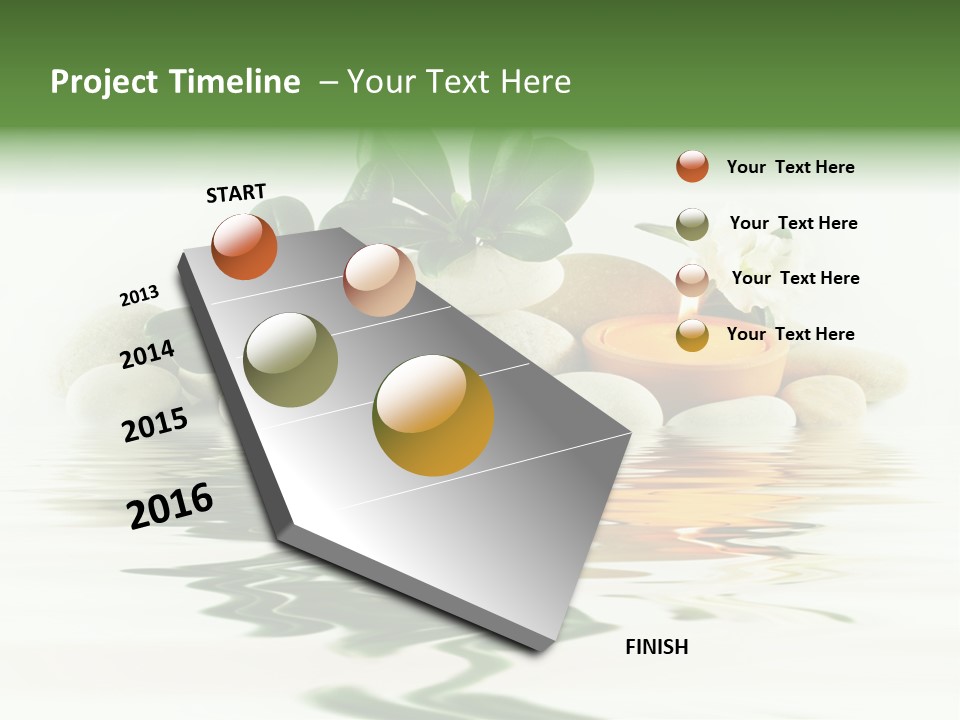 Project Timeline – Your Text Here

START

2013

2014

2015

2016

FINISH

Your Text Here

Your Text Here

Your Text Here

Your Text Here